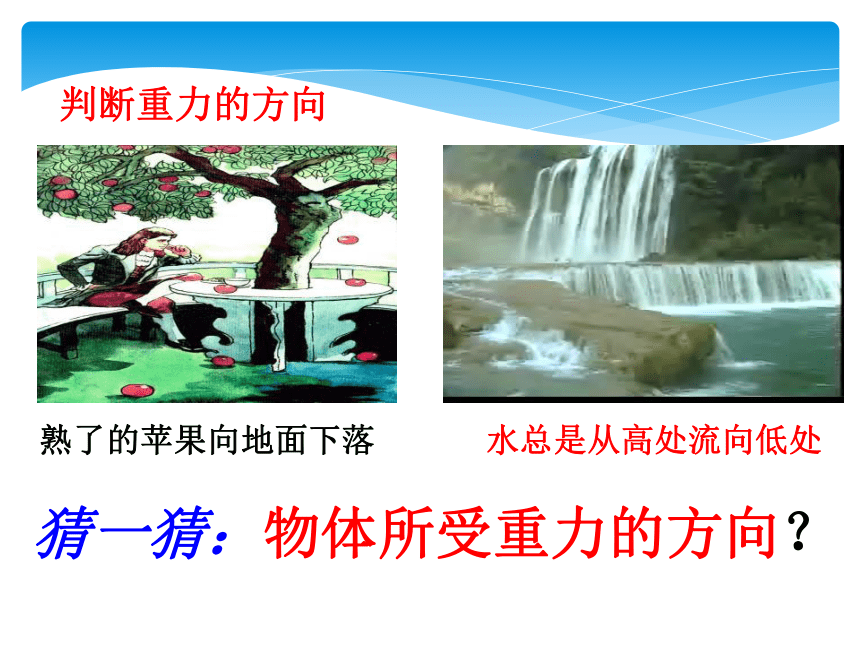 判断重力的方向

熟了的苹果向地面下落

水总是从高处流向低处

猜一猜：物体所受重力的方向？